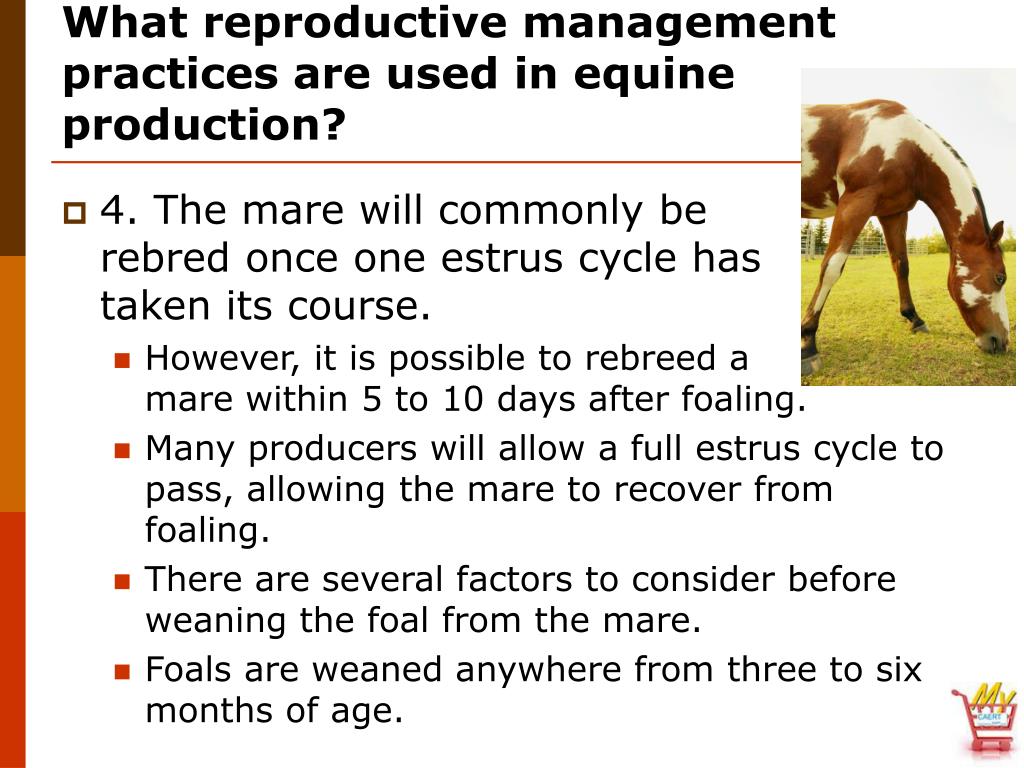 What reproductive management practices are used in equine production?

4. The mare will commonly be rebred once one estrus cycle has taken its course.

However, it is possible to rebreed a mare within 5 to 10 days after foaling.

Many producers will allow a full estrus cycle to pass, allowing the mare to recover from foaling.

There are several factors to consider before weaning the foal from the mare.

Foals are weaned anywhere from three to six months of age.

My CAERT